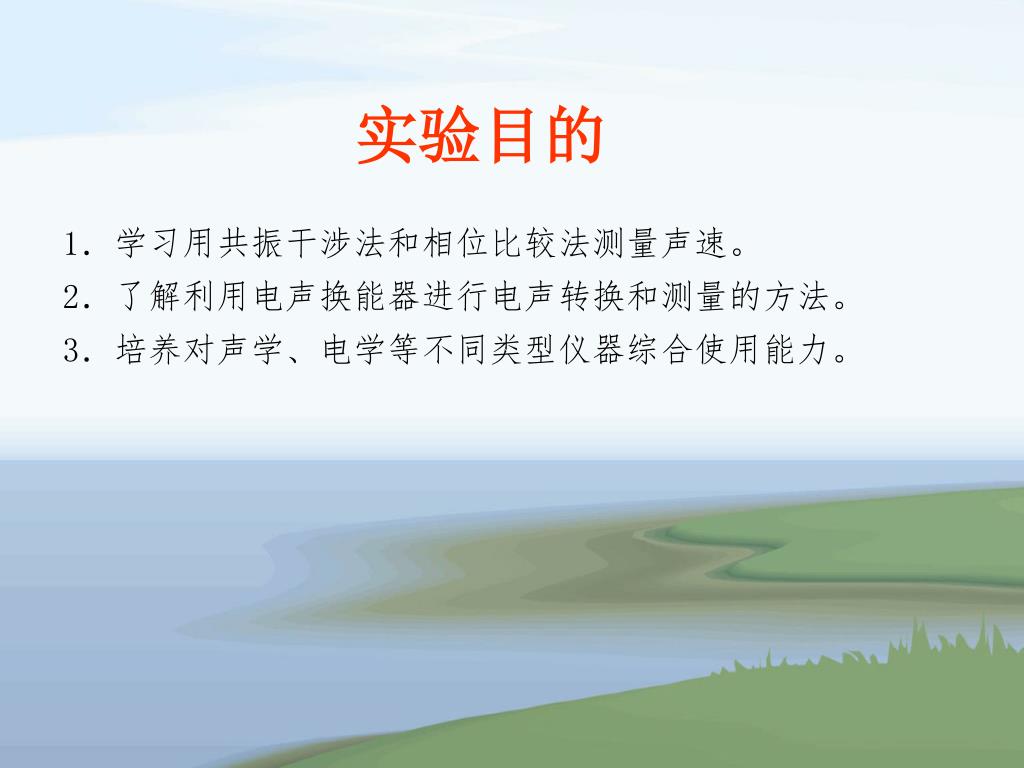 实验目的

1．学习用共振干涉法和相位比较法测量声速。

2．了解利用电声换能器进行电声转换和测量的方法。

3．培养对声学、电学等不同类型仪器综合使用能力。